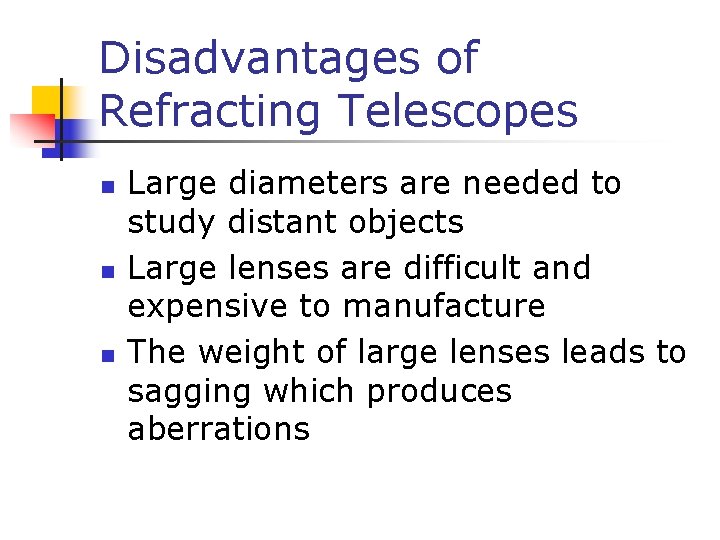 Disadvantages of Refracting Telescopes

- Large diameters are needed to study distant objects
- Large lenses are difficult and expensive to manufacture
- The weight of large lenses leads to sagging which produces aberrations